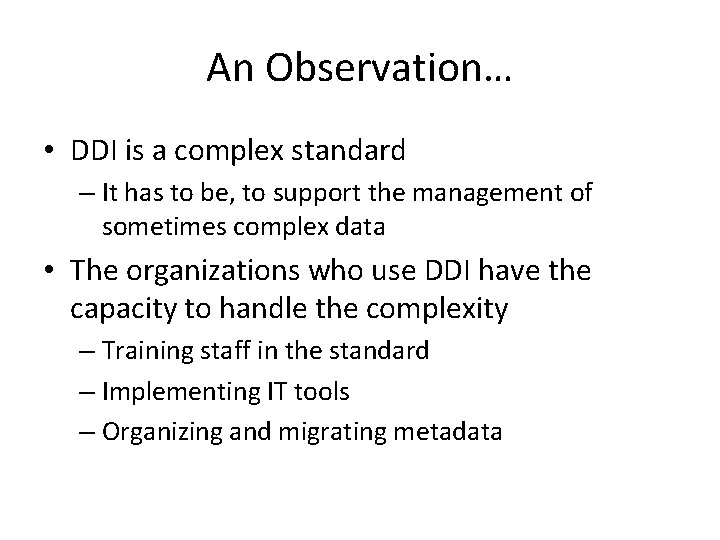 An Observation…

• DDI is a complex standard
– It has to be, to support the management of sometimes complex data

• The organizations who use DDI have the capacity to handle the complexity
– Training staff in the standard
– Implementing IT tools
– Organizing and migrating metadata